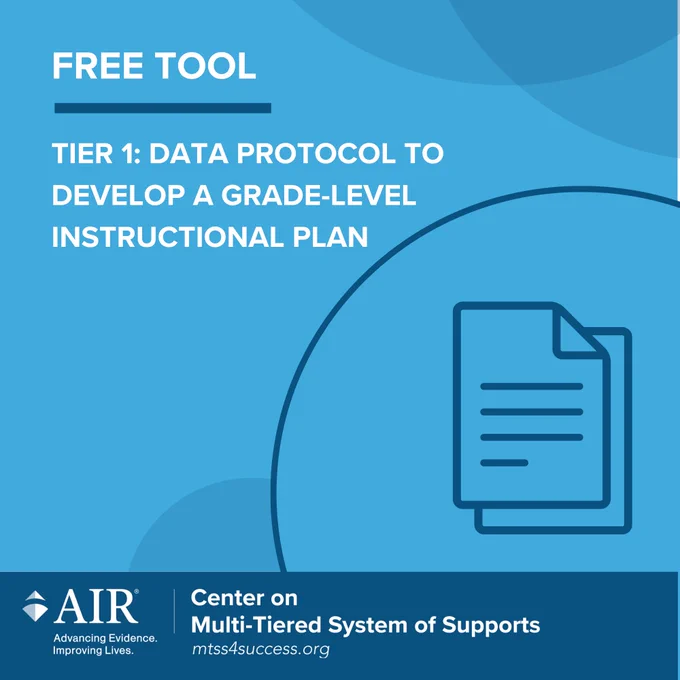 FREE TOOL

TIER 1: DATA PROTOCOL TO DEVELOP A GRADE-LEVEL INSTRUCTIONAL PLAN

AIR®
Advancing Evidence.
Improving Lives.

Center on
Multi-Tiered System of Supports
mtss4success.org